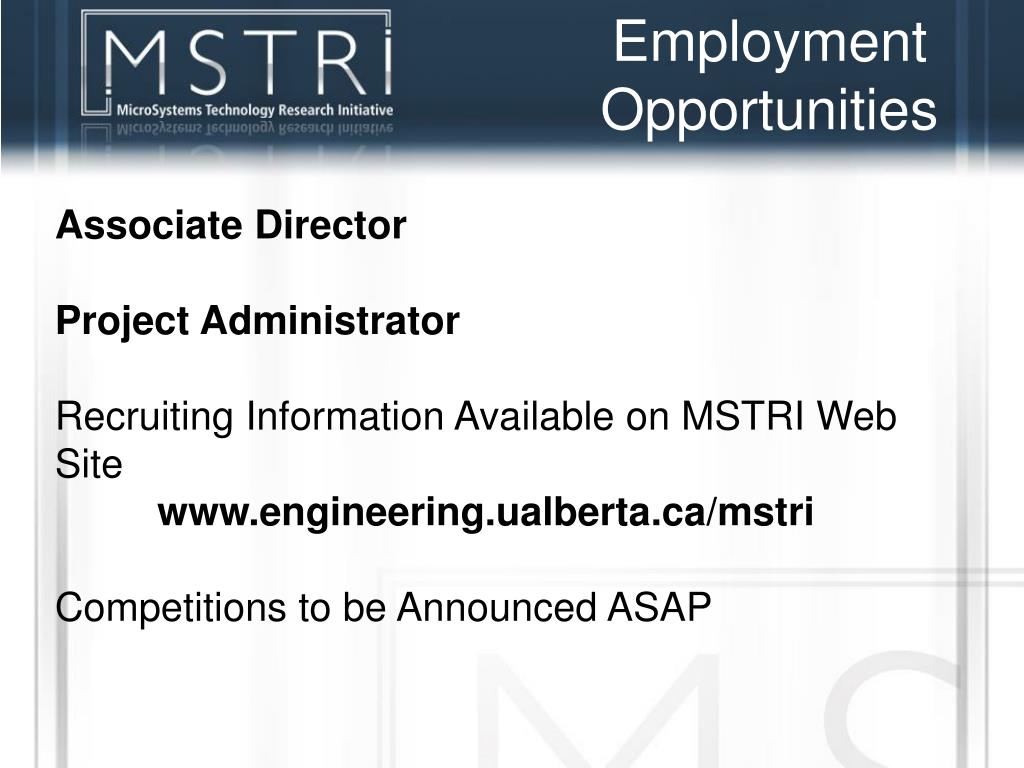 MSTRI
MicroSystems Technology Research Initiative

Employment Opportunities

Associate Director

Project Administrator

Recruiting Information Available on MSTRI Web Site

www.engineering.ualberta.ca/mstri

Competitions to be Announced ASAP